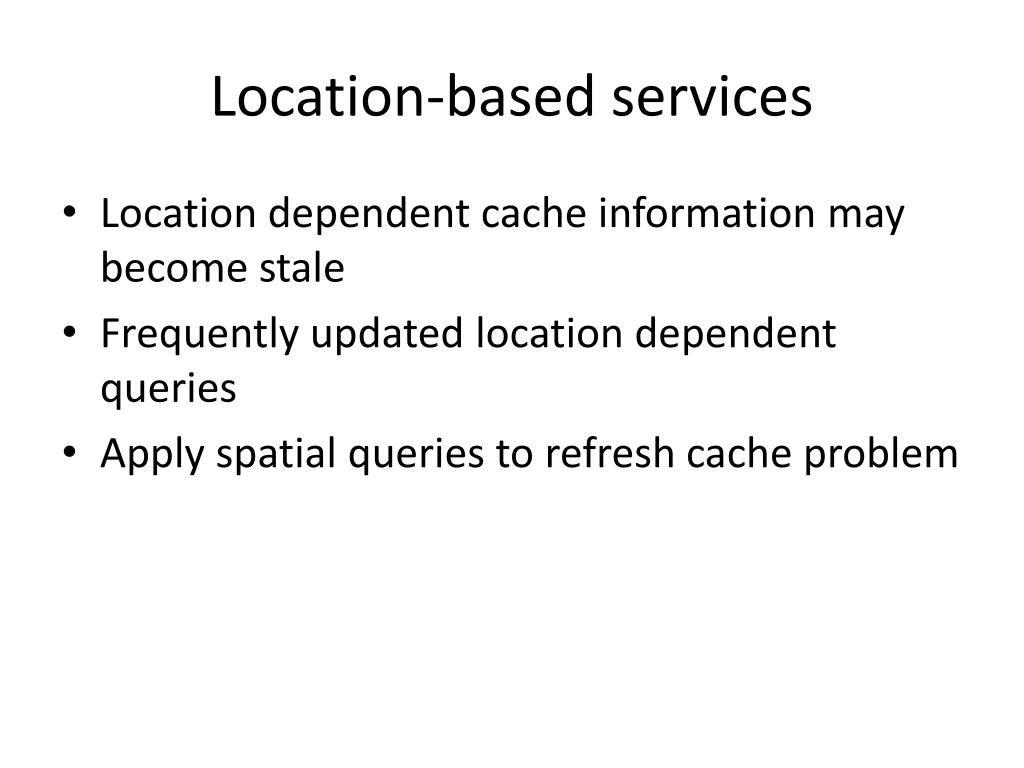 Location-based services

• Location dependent cache information may become stale
• Frequently updated location dependent queries
• Apply spatial queries to refresh cache problem